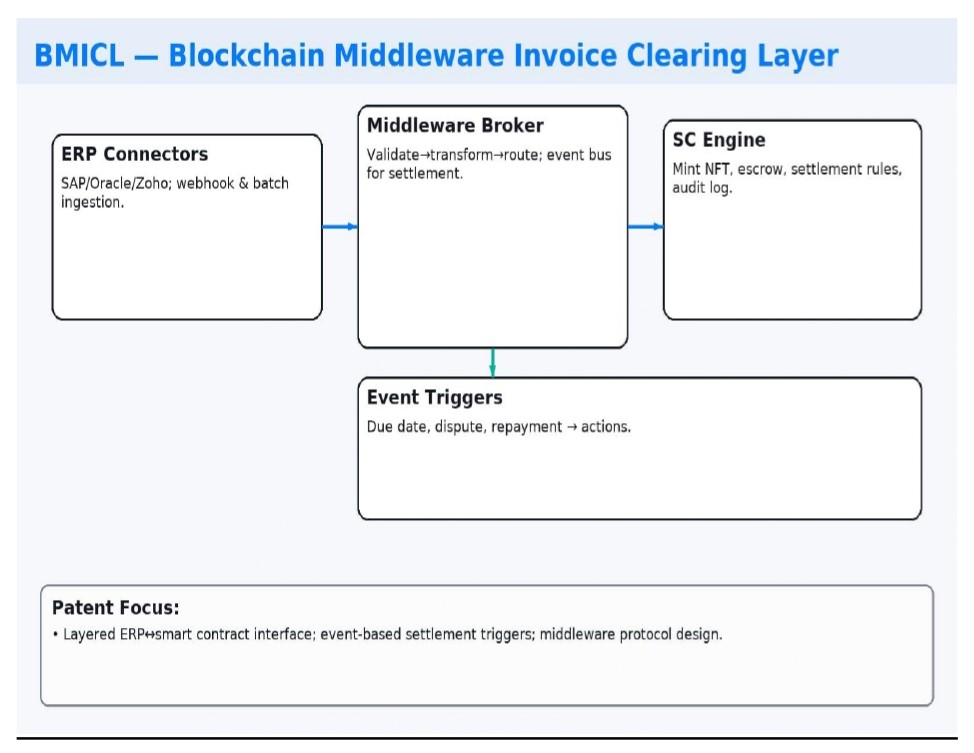 BMICL — Blockchain Middleware Invoice Clearing Layer

ERP Connectors
SAP/Oracle/Zoho; webhook & batch ingestion.

Middleware Broker
Validate→transform→route; event bus for settlement.

SC Engine
Mint NFT, escrow, settlement rules, audit log.

Event Triggers
Due date, dispute, repayment → actions.

Patent Focus:
• Layered ERP↔smart contract interface; event-based settlement triggers; middleware protocol design.